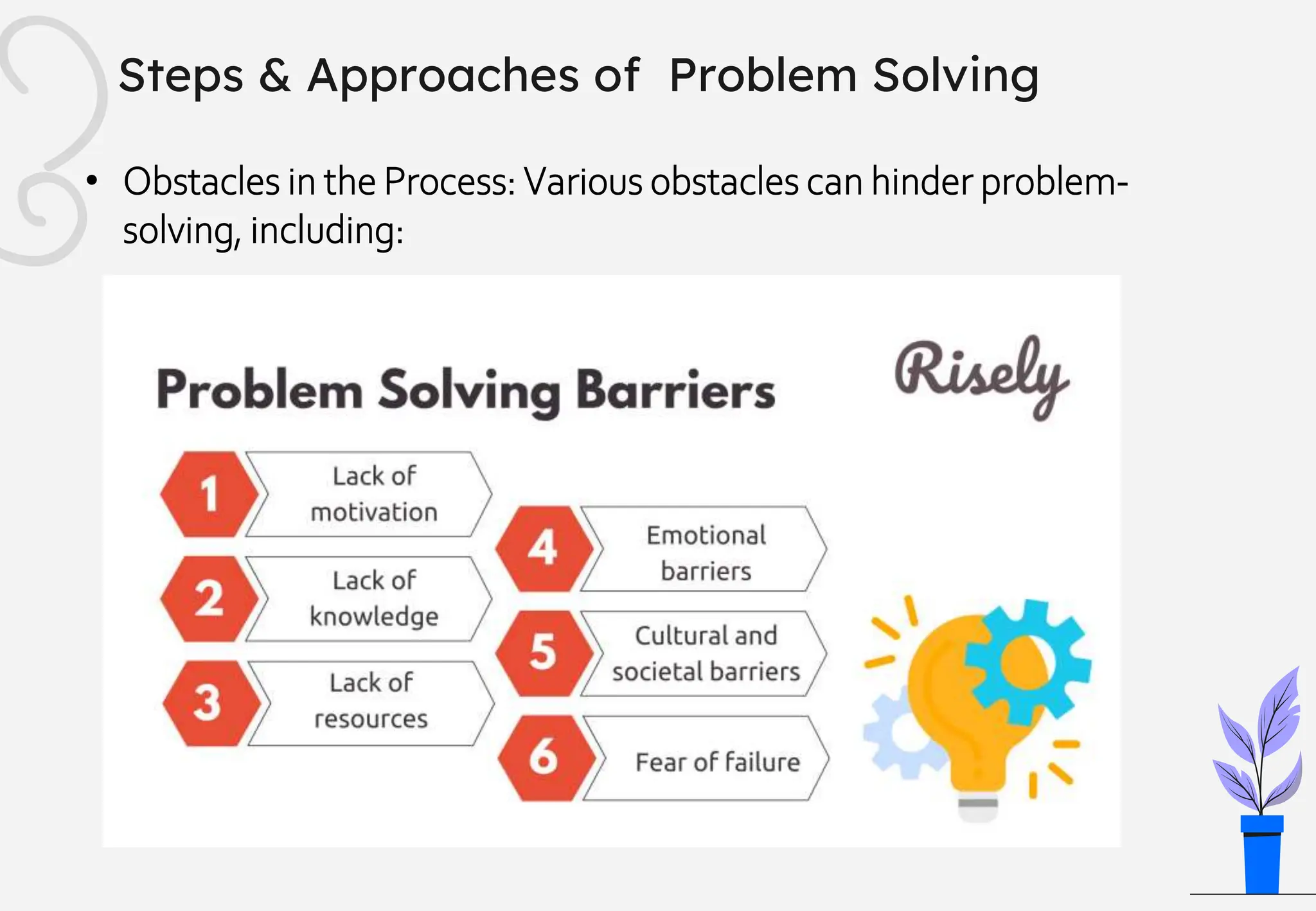 Steps & Approaches of  Problem Solving

• Obstacles in the Process: Various obstacles can hinder problem-solving, including:

Problem Solving Barriers

Risely

1 Lack of motivation

2 Lack of knowledge

3 Lack of resources

4 Emotional barriers

5 Cultural and societal barriers

6 Fear of failure